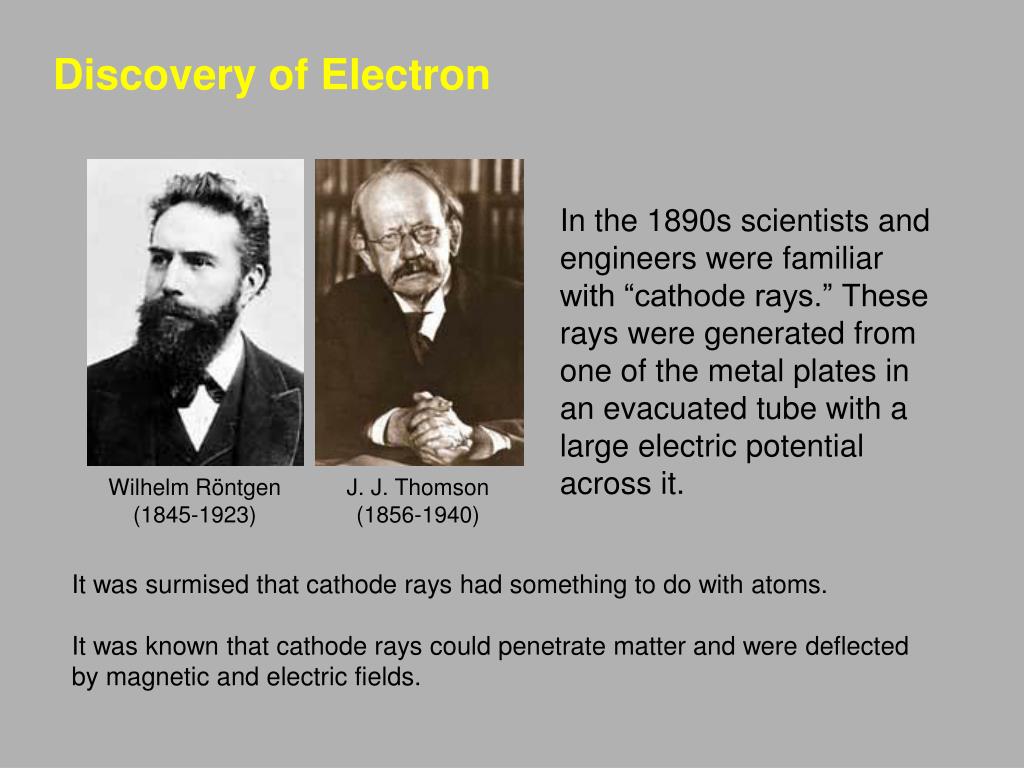 Discovery of Electron

Wilhelm Röntgen
(1845-1923)

J. J. Thomson
(1856-1940)

In the 1890s scientists and engineers were familiar with “cathode rays.” These rays were generated from one of the metal plates in an evacuated tube with a large electric potential across it.

It was surmised that cathode rays had something to do with atoms.

It was known that cathode rays could penetrate matter and were deflected by magnetic and electric fields.